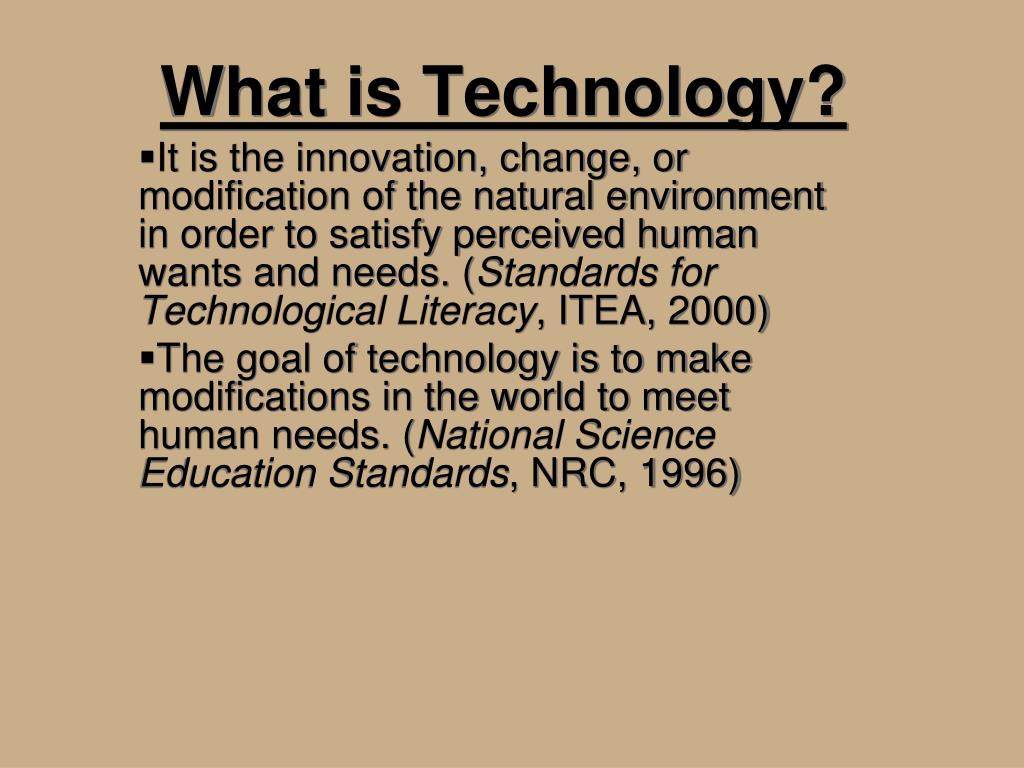 What is Technology?

▪It is the innovation, change, or modification of the natural environment in order to satisfy perceived human wants and needs. (Standards for Technological Literacy, ITEA, 2000)

▪The goal of technology is to make modifications in the world to meet human needs. (National Science Education Standards, NRC, 1996)